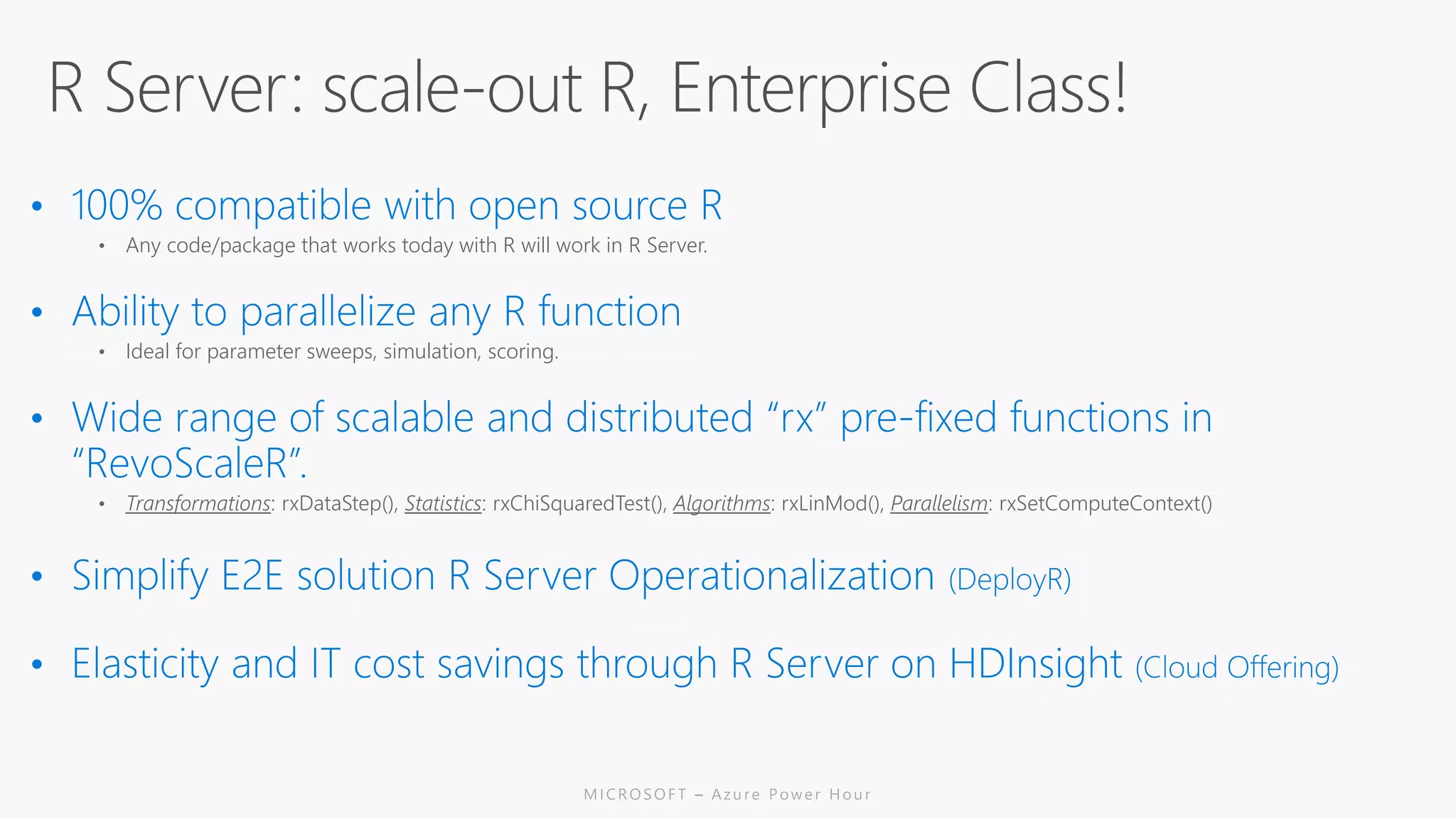 R Server: scale-out R, Enterprise Class!

• 100% compatible with open source R
  • Any code/package that works today with R will work in R Server.

• Ability to parallelize any R function
  • Ideal for parameter sweeps, simulation, scoring.

• Wide range of scalable and distributed “rx” pre-fixed functions in “RevoScaleR”.
  • Transformations: rxDataStep(), Statistics: rxChiSquaredTest(), Algorithms: rxLinMod(), Parallelism: rxSetComputeContext()

• Simplify E2E solution R Server Operationalization (DeployR)

• Elasticity and IT cost savings through R Server on HDInsight (Cloud Offering)

MICROSOFT – Azure Power Hour